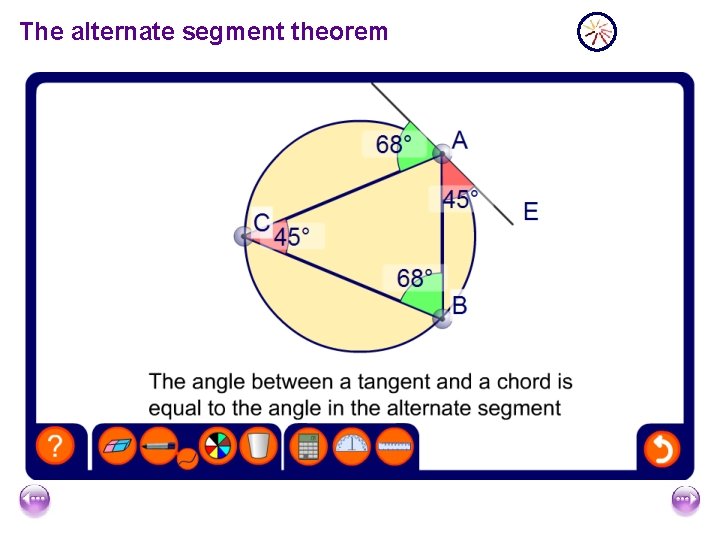 The alternate segment theorem

68°
A
45°
E
C
45°
68°
B

The angle between a tangent and a chord is equal to the angle in the alternate segment

?